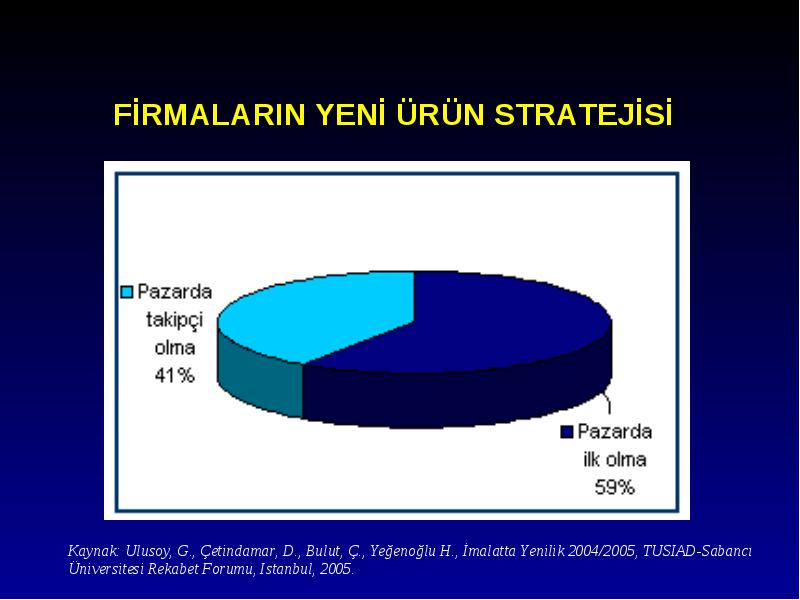 FİRMALARIN YENİ ÜRÜN STRATEJİSİ

Pazarda takipçi olma 41%

Pazarda ilk olma 59%

Kaynak: Ulusoy, G., Çetindamar, D., Bulut, Ç., Yeğenoğlu H., İmalatta Yenilik 2004/2005, TUSIAD-Sabancı Üniversitesi Rekabet Forumu, Istanbul, 2005.